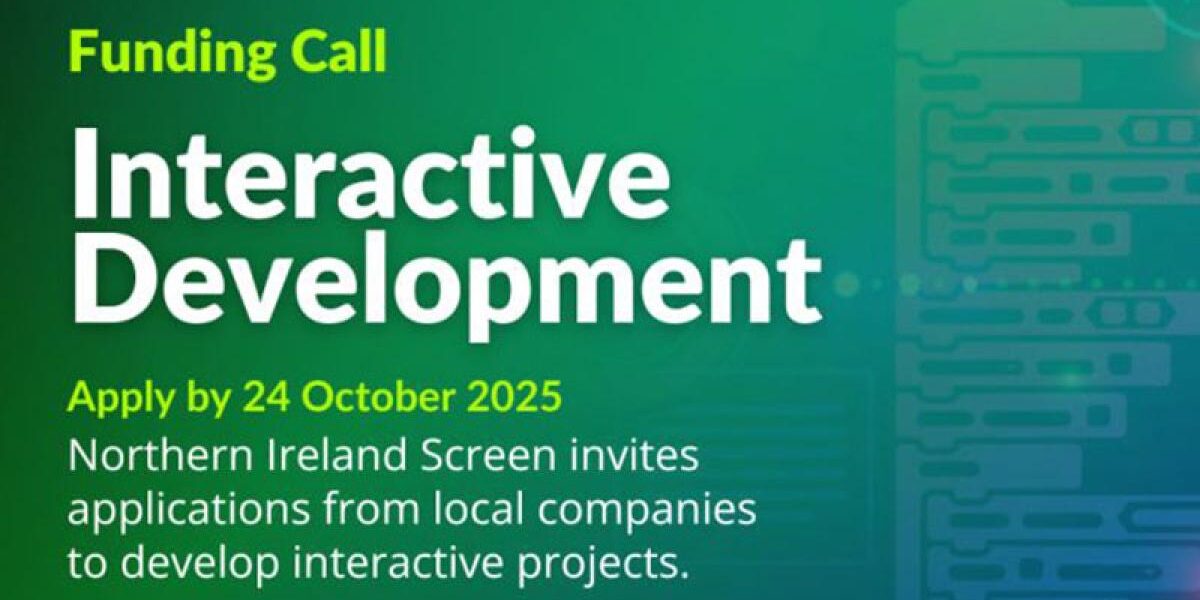 Funding Call

Interactive Development

Apply by 24 October 2025

Northern Ireland Screen invites applications from local companies to develop interactive projects.